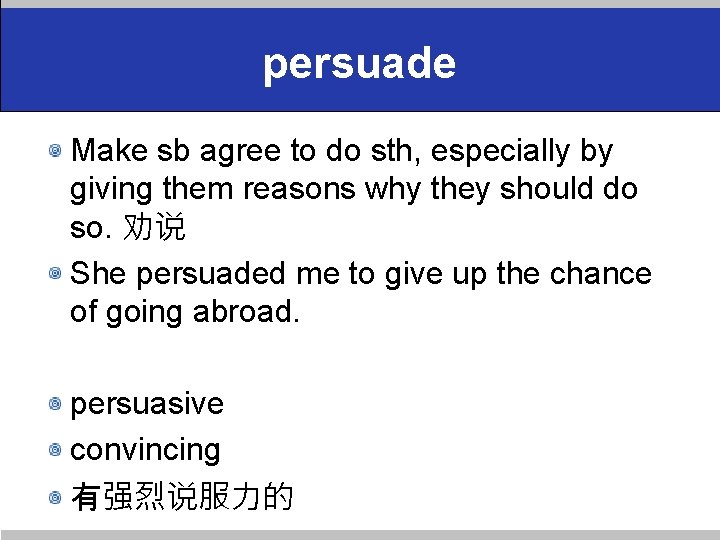 persuade

Make sb agree to do sth, especially by giving them reasons why they should do so. 劝说

She persuaded me to give up the chance of going abroad.

persuasive

convincing

有强烈说服力的